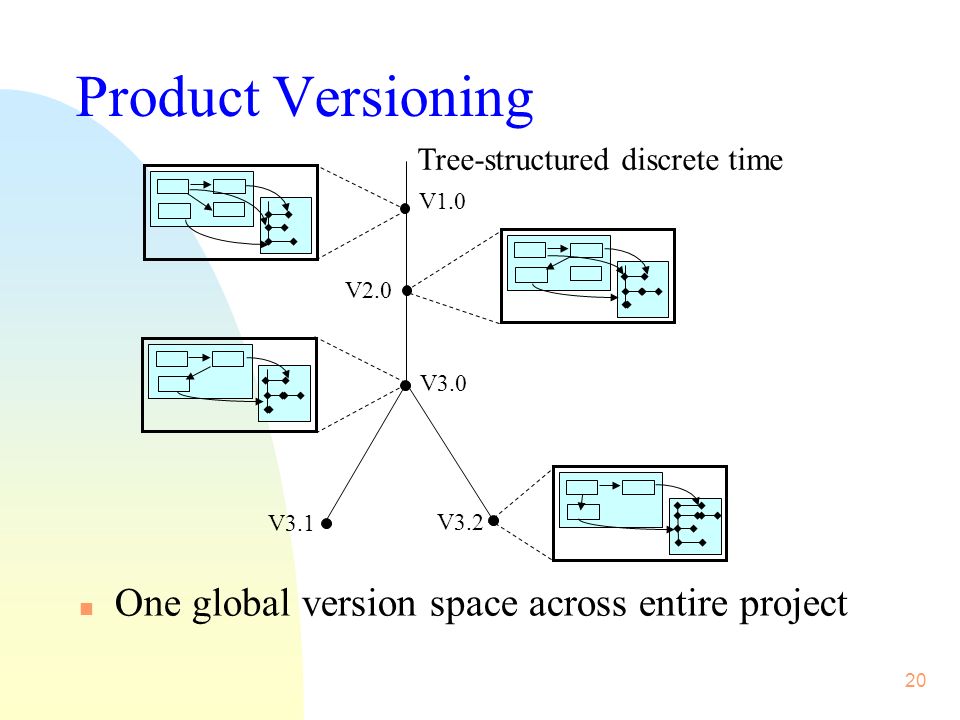 Product Versioning

Tree-structured discrete time

V1.0

V2.0

V3.0

V3.1

V3.2

One global version space across entire project

20